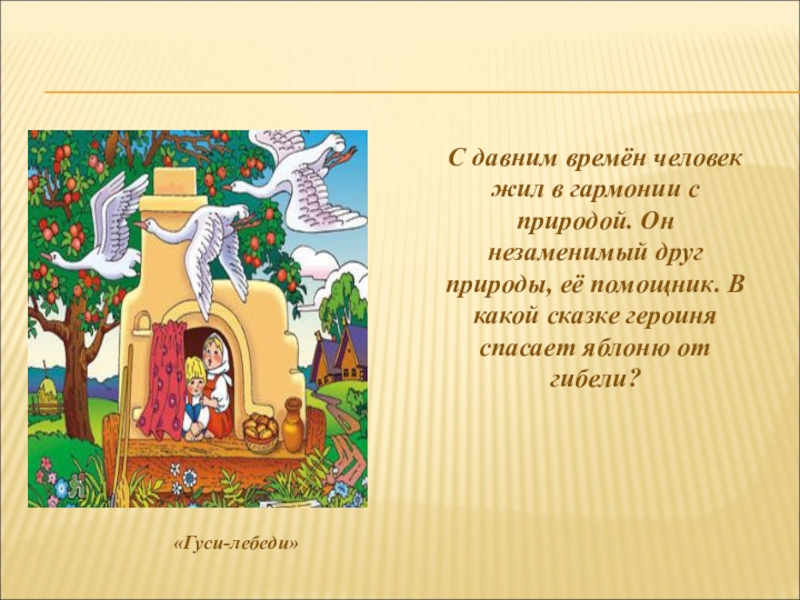 С давним времён человек жил в гармонии с природой. Он незаменимый друг природы, её помощник. В какой сказке героиня спасает яблоню от гибели?

«Гуси-лебеди»